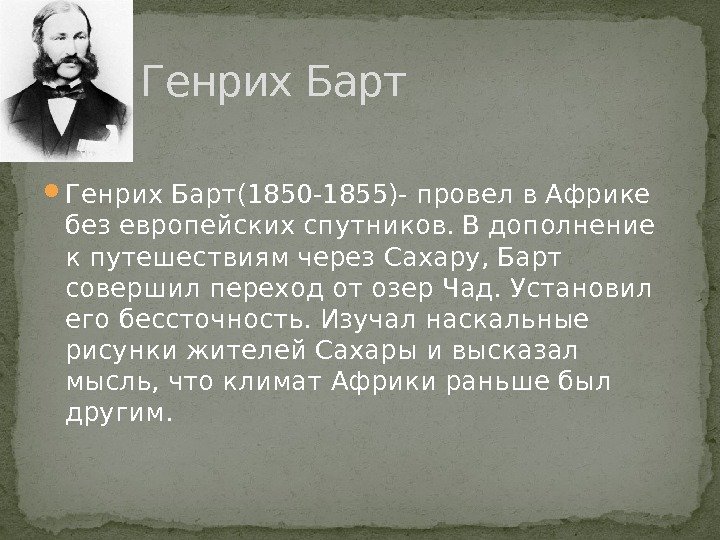 Генрих Барт

Генрих Барт(1850-1855)- провел в Африке без европейских спутников. В дополнение к путешествиям через Сахару, Барт совершил переход от озер Чад. Установил его бессточность. Изучал наскальные рисунки жителей Сахары и высказал мысль, что климат Африки раньше был другим.